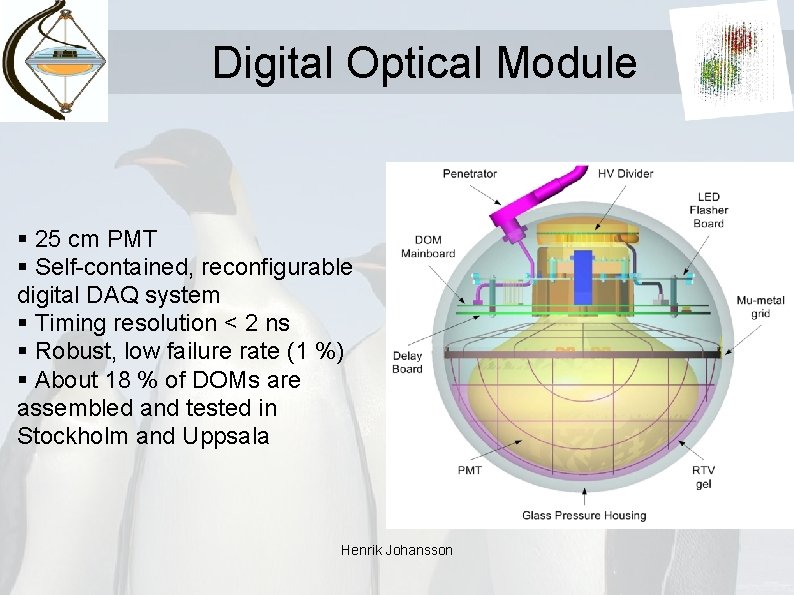 Digital Optical Module

▪ 25 cm PMT
▪ Self-contained, reconfigurable digital DAQ system
▪ Timing resolution < 2 ns
▪ Robust, low failure rate (1 %)
▪ About 18 % of DOMs are assembled and tested in Stockholm and Uppsala

Penetrator
HV Divider
LED Flasher Board
DOM Mainboard
Mu-metal grid
Delay Board
PMT
RTV gel
Glass Pressure Housing

Henrik Johansson